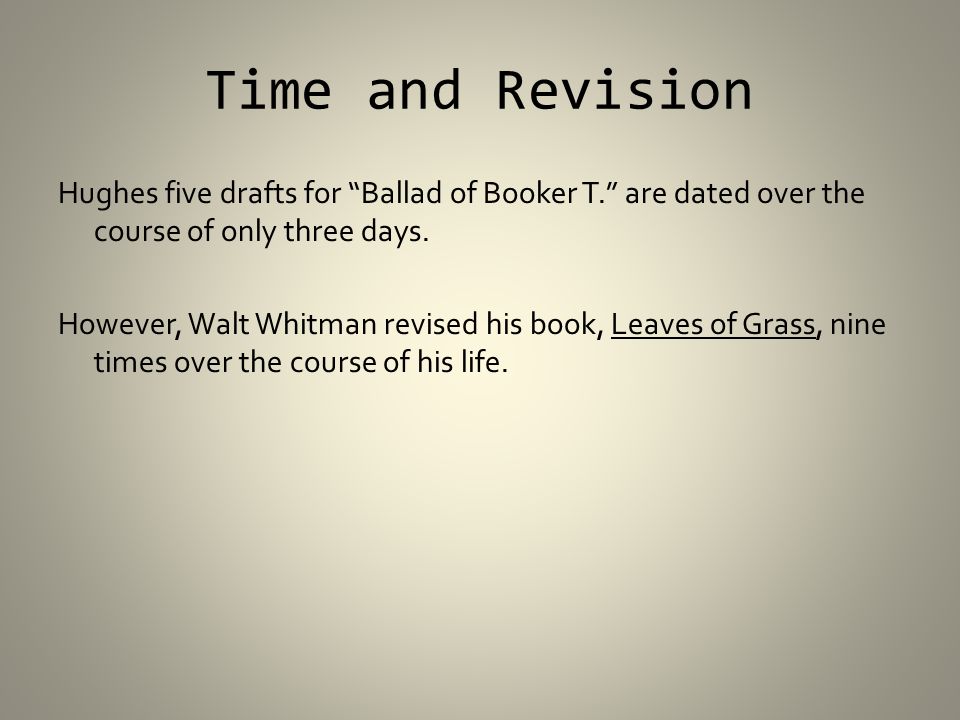 Time and Revision

Hughes five drafts for “Ballad of Booker T.” are dated over the course of only three days.

However, Walt Whitman revised his book, Leaves of Grass, nine times over the course of his life.